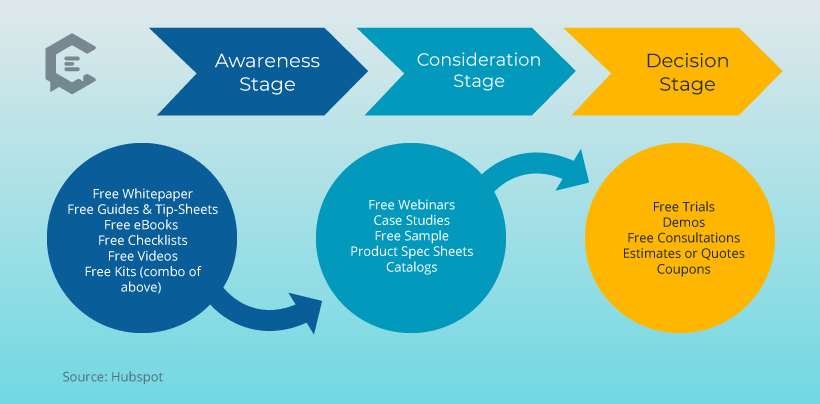 Awareness Stage

Consideration Stage

Decision Stage

Free Whitepaper
Free Guides & Tip-Sheets
Free eBooks
Free Checklists
Free Videos
Free Kits (combo of above)

Free Webinars
Case Studies
Free Sample
Product Spec Sheets
Catalogs

Free Trials
Demos
Free Consultations
Estimates or Quotes
Coupons

Source: Hubspot